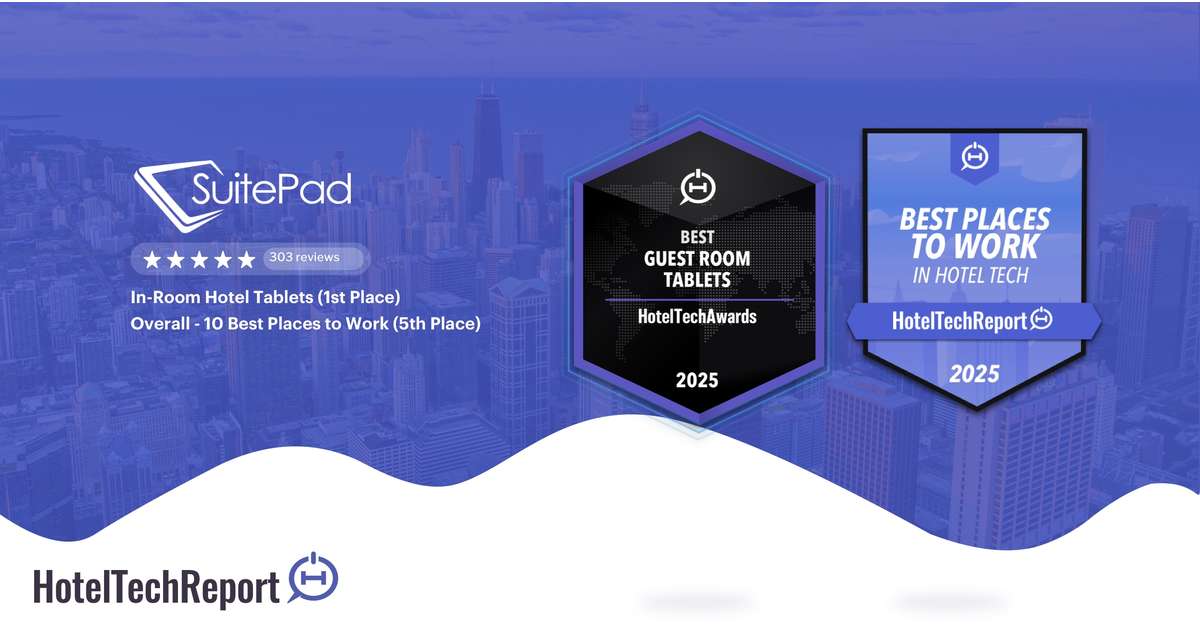 SuitePad

★★★★★ 303 reviews

In-Room Hotel Tablets (1st Place)
Overall - 10 Best Places to Work (5th Place)

BEST
GUEST ROOM
TABLETS
HotelTechAwards
2025

BEST PLACES
TO WORK
IN HOTEL TECH
HotelTechReport
2025

HotelTechReport